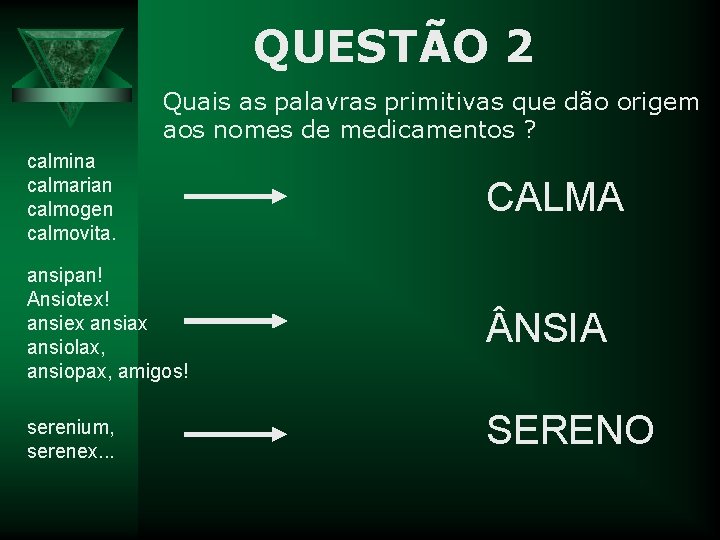 QUESTÃO 2

Quais as palavras primitivas que dão origem aos nomes de medicamentos ?

calmina
calmarian
calmogen
calmovita.

CALMA

ansipan!
Ansiotex!
ansiex ansiax
ansiolax,
ansiopax, amigos!

ÂNSIA

serenium,
serenex...

SERENO